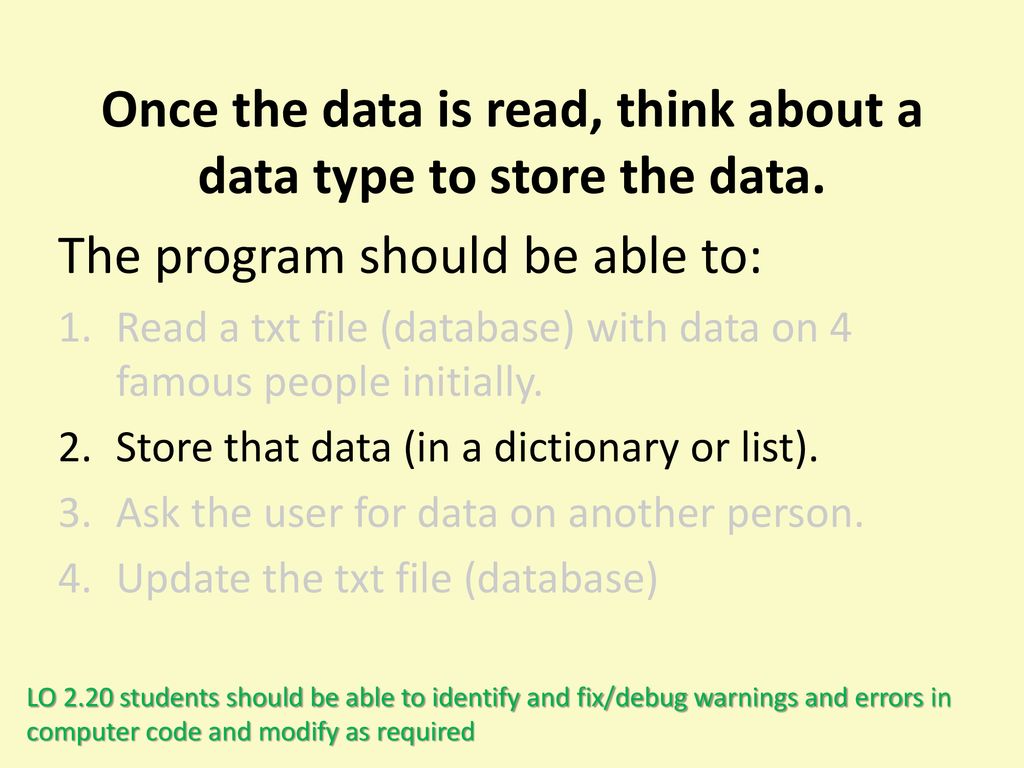 Once the data is read, think about a data type to store the data.

The program should be able to:

1. Read a txt file (database) with data on 4 famous people initially.
2. Store that data (in a dictionary or list).
3. Ask the user for data on another person.
4. Update the txt file (database)

LO 2.20 students should be able to identify and fix/debug warnings and errors in computer code and modify as required